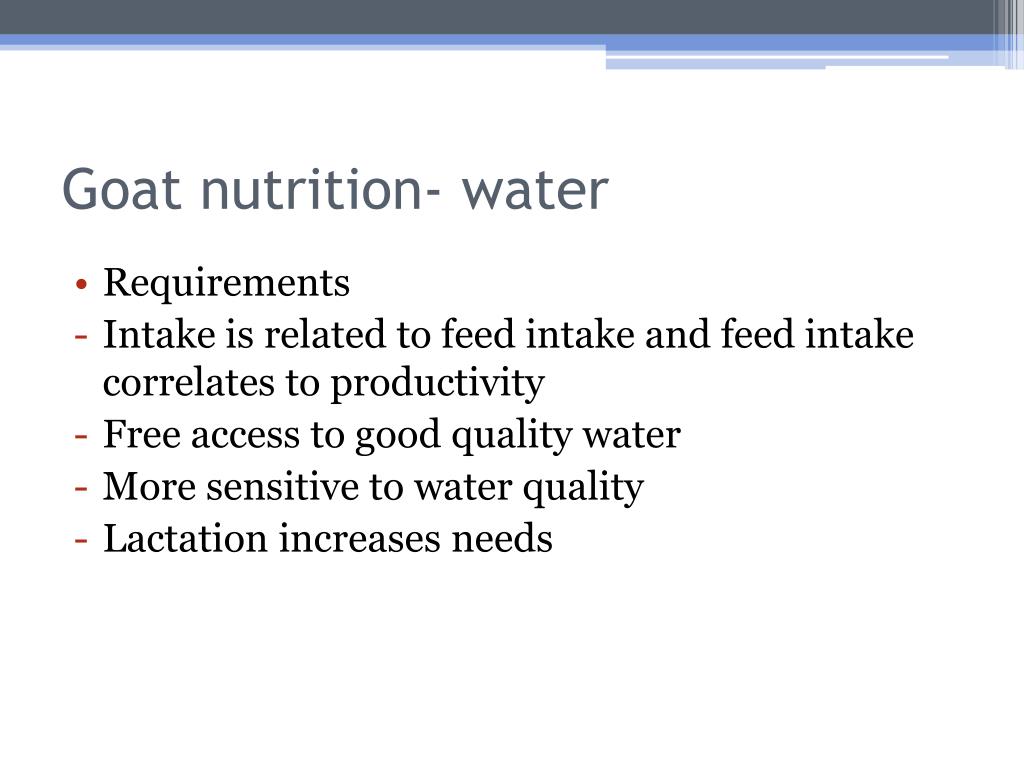 Goat nutrition- water

• Requirements
- Intake is related to feed intake and feed intake correlates to productivity
- Free access to good quality water
- More sensitive to water quality
- Lactation increases needs